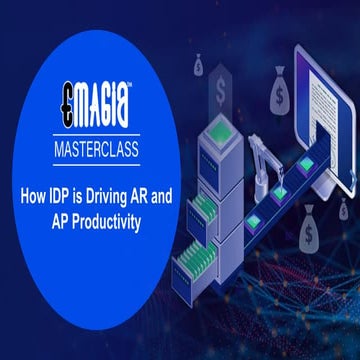 EMAGIA™

MASTERCLASS

How IDP is Driving AR and AP Productivity

$

$

$

$

$